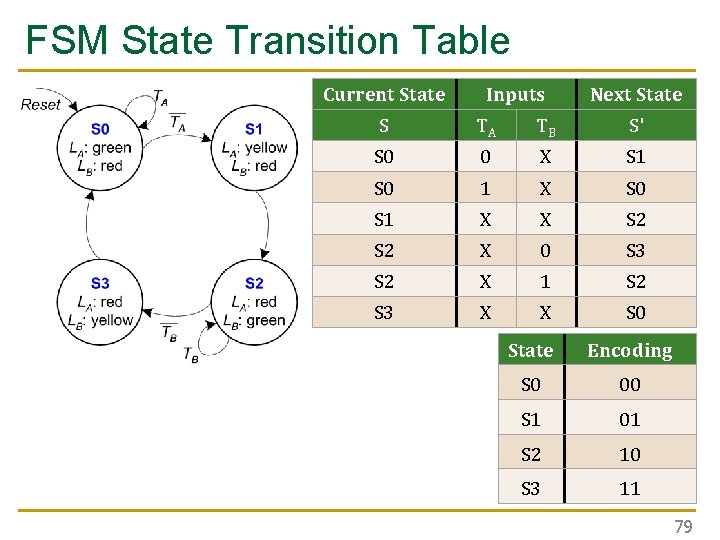 FSM State Transition Table

Reset

$T_A$

$\overline{T_A}$

S0
$L_A$: green
$L_B$: red

S1
$L_A$: yellow
$L_B$: red

S3
$L_A$: red
$L_B$: yellow

S2
$L_A$: red
$L_B$: green

$\overline{T_B}$

$T_B$

| Current State | Inputs | | Next State |
|---|---|---|---|
| S | $T_A$ | $T_B$ | S' |
| S0 | 0 | X | S1 |
| S0 | 1 | X | S0 |
| S1 | X | X | S2 |
| S2 | X | 0 | S3 |
| S2 | X | 1 | S2 |
| S3 | X | X | S0 |

| State | Encoding |
|---|---|
| S0 | 00 |
| S1 | 01 |
| S2 | 10 |
| S3 | 11 |

79